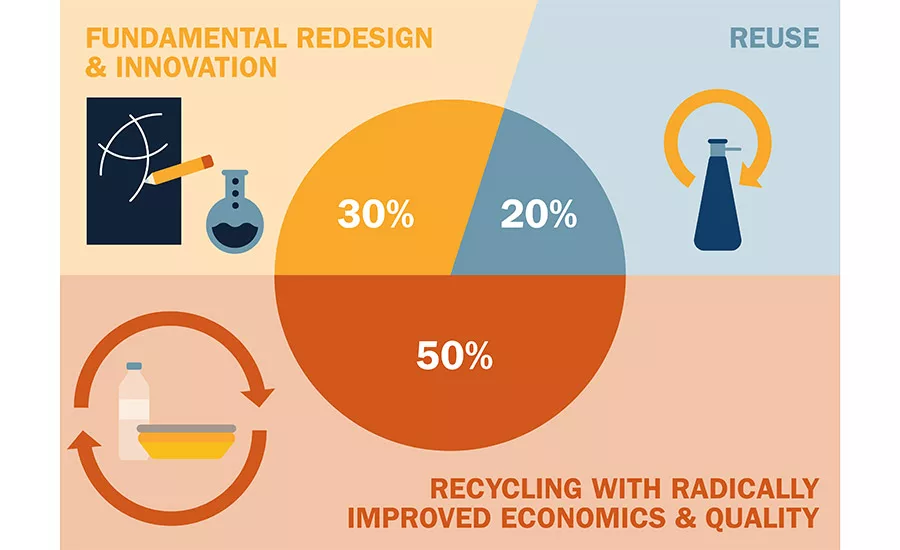 FUNDAMENTAL REDESIGN & INNOVATION

REUSE

30%

20%

50%

RECYCLING WITH RADICALLY IMPROVED ECONOMICS & QUALITY